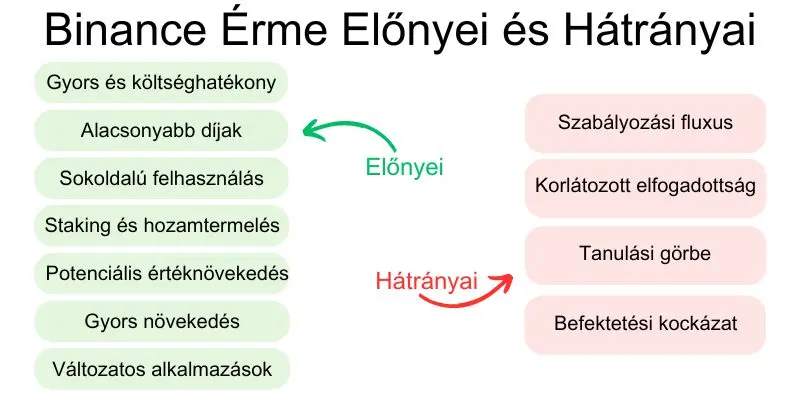 Binance Érme Előnyei és Hátrányai

Gyors és költséghatékony

Alacsonyabb díjak

Sokoldalú felhasználás

Staking és hozamtermelés

Potenciális értéknövekedés

Gyors növekedés

Változatos alkalmazások

Előnyei

Hátrányai

Szabályozási fluxus

Korlátozott elfogadottság

Tanulási görbe

Befektetési kockázat